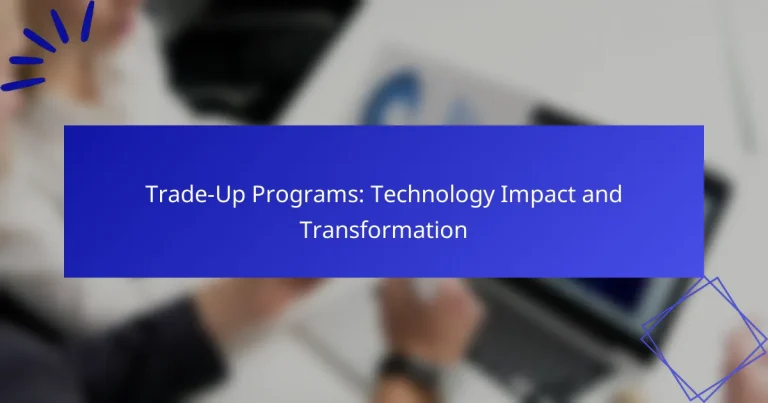 Trade-Up Programs: Technology Impact and Transformation